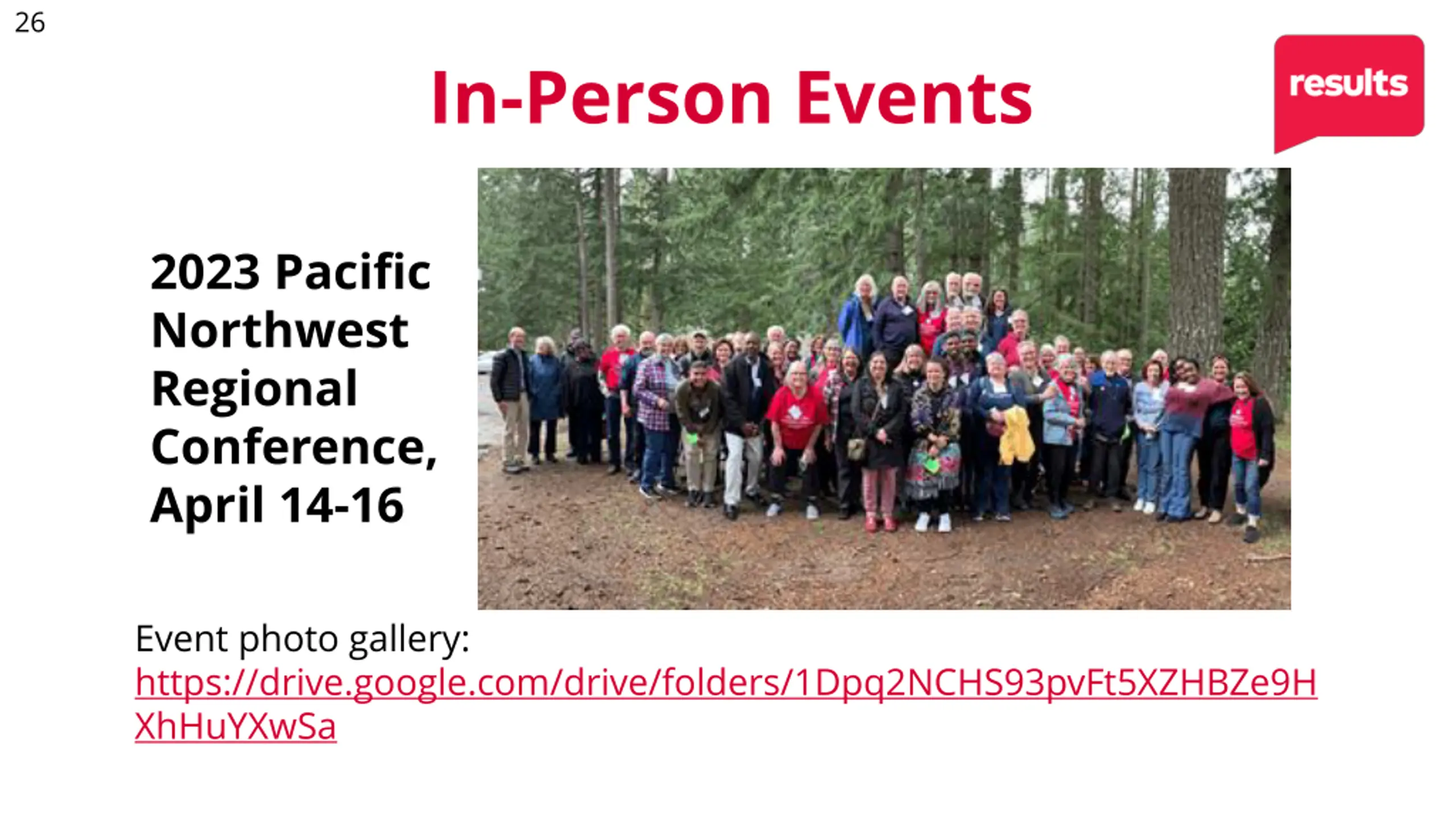 26

In-Person Events

results

2023 Pacific Northwest Regional Conference, April 14-16

Event photo gallery: https://drive.google.com/drive/folders/1Dpq2NCHS93pvFt5XZHBZe9HXhHuYXwSa